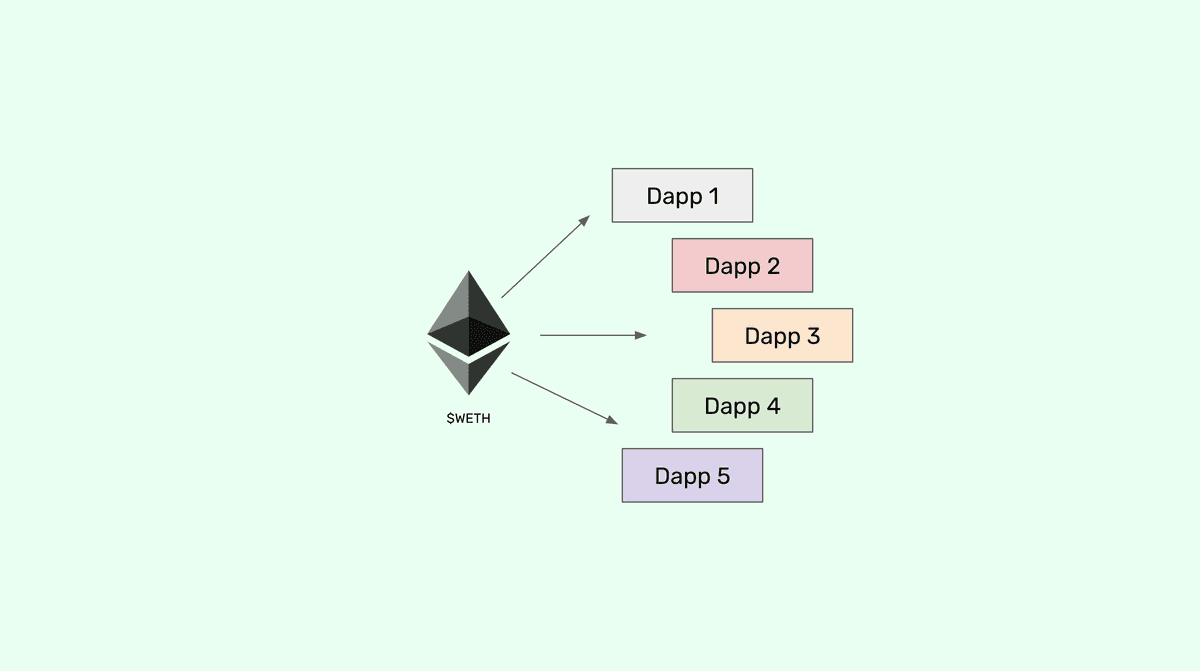 $WETH

Dapp 1

Dapp 2

Dapp 3

Dapp 4

Dapp 5